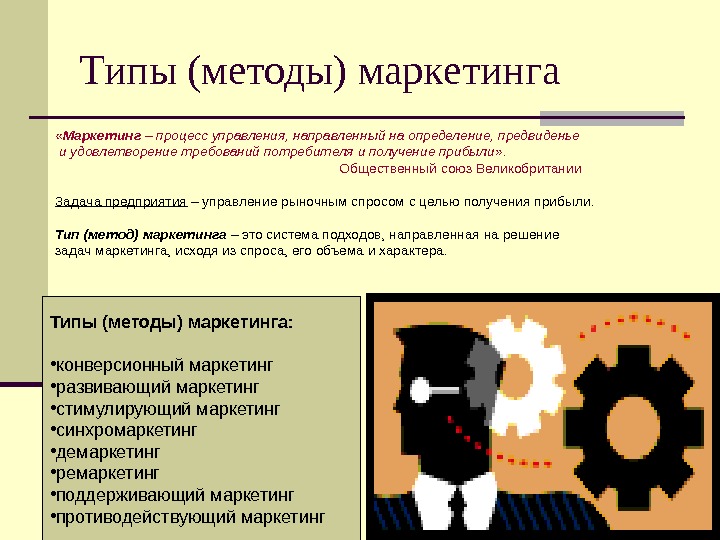 Типы (методы) маркетинга

«Маркетинг – процесс управления, направленный на определение, предвиденье и удовлетворение требований потребителя и получение прибыли».
Общественный союз Великобритании

Задача предприятия – управление рыночным спросом с целью получения прибыли.

Тип (метод) маркетинга – это система подходов, направленная на решение задач маркетинга, исходя из спроса, его объема и характера.

Типы (методы) маркетинга:

•конверсионный маркетинг
•развивающий маркетинг
•стимулирующий маркетинг
•синхромаркетинг
•демаркетинг
•ремаркетинг
•поддерживающий маркетинг
•противодействующий маркетинг